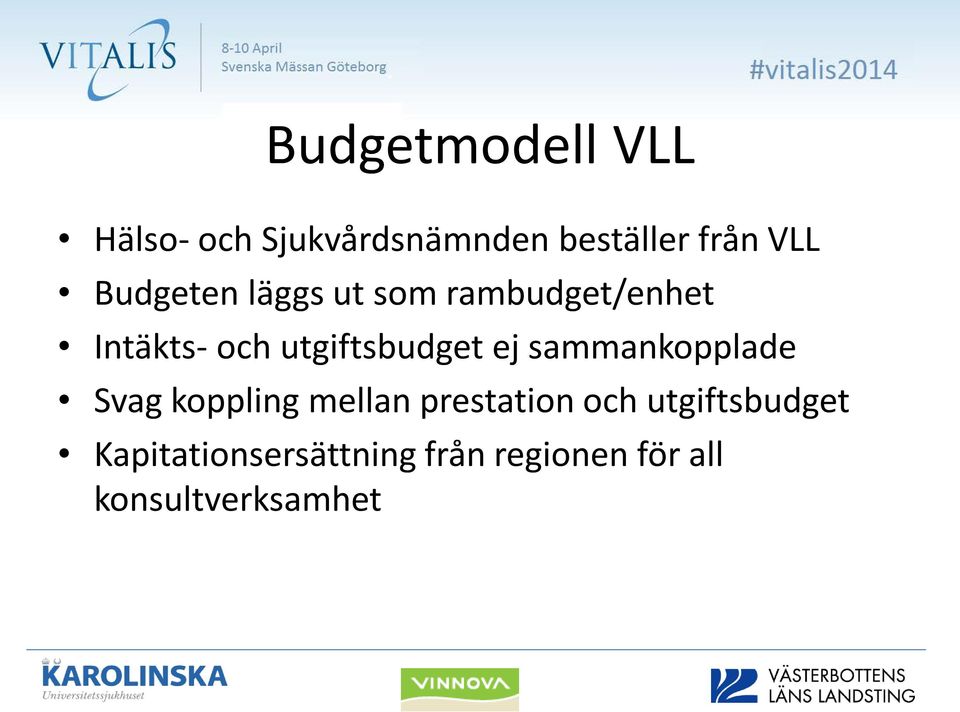 VITALIS
8-10 April
Svenska Mässan Göteborg

#vitalis2014

Budgetmodell VLL

• Hälso- och Sjukvårdsnämnden beställer från VLL
• Budgeten läggs ut som rambudget/enhet
• Intäkts- och utgiftsbudget ej sammankopplade
• Svag koppling mellan prestation och utgiftsbudget
• Kapitationsersättning från regionen för all konsultverksamhet

KAROLINSKA
Universitetssjukhuset

VINNOVA

VÄSTERBOTTENS
LÄNS LANDSTING